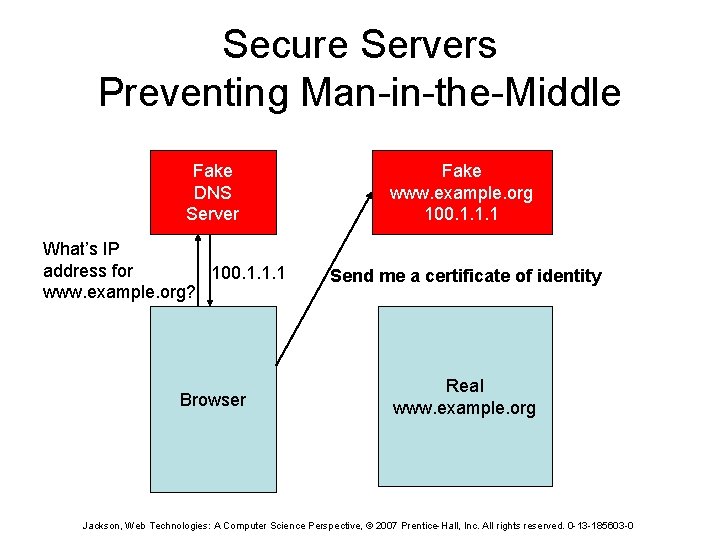 Secure Servers
Preventing Man-in-the-Middle

Fake
DNS
Server

Fake
www.example.org
100.1.1.1

What's IP
address for
www.example.org?

100.1.1.1

Send me a certificate of identity

Browser

Real
www.example.org

Jackson, Web Technologies: A Computer Science Perspective, © 2007 Prentice-Hall, Inc. All rights reserved. 0-13-185603-0